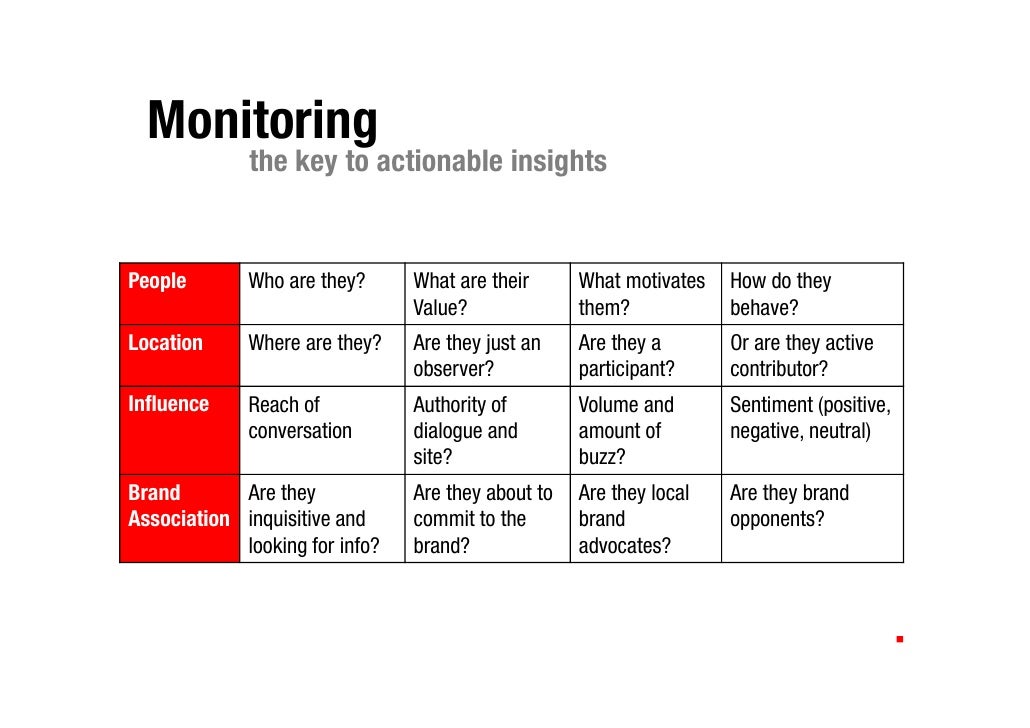 Monitoring
the key to actionable insights

| People | Who are they? | What are their Value? | What motivates them? | How do they behave? |
|---|---|---|---|---|
| Location | Where are they? | Are they just an observer? | Are they a participant? | Or are they active contributor? |
| Influence | Reach of conversation | Authority of dialogue and site? | Volume and amount of buzz? | Sentiment (positive, negative, neutral) |
| Brand Association | Are they inquisitive and looking for info? | Are they about to commit to the brand? | Are they local brand advocates? | Are they brand opponents? |